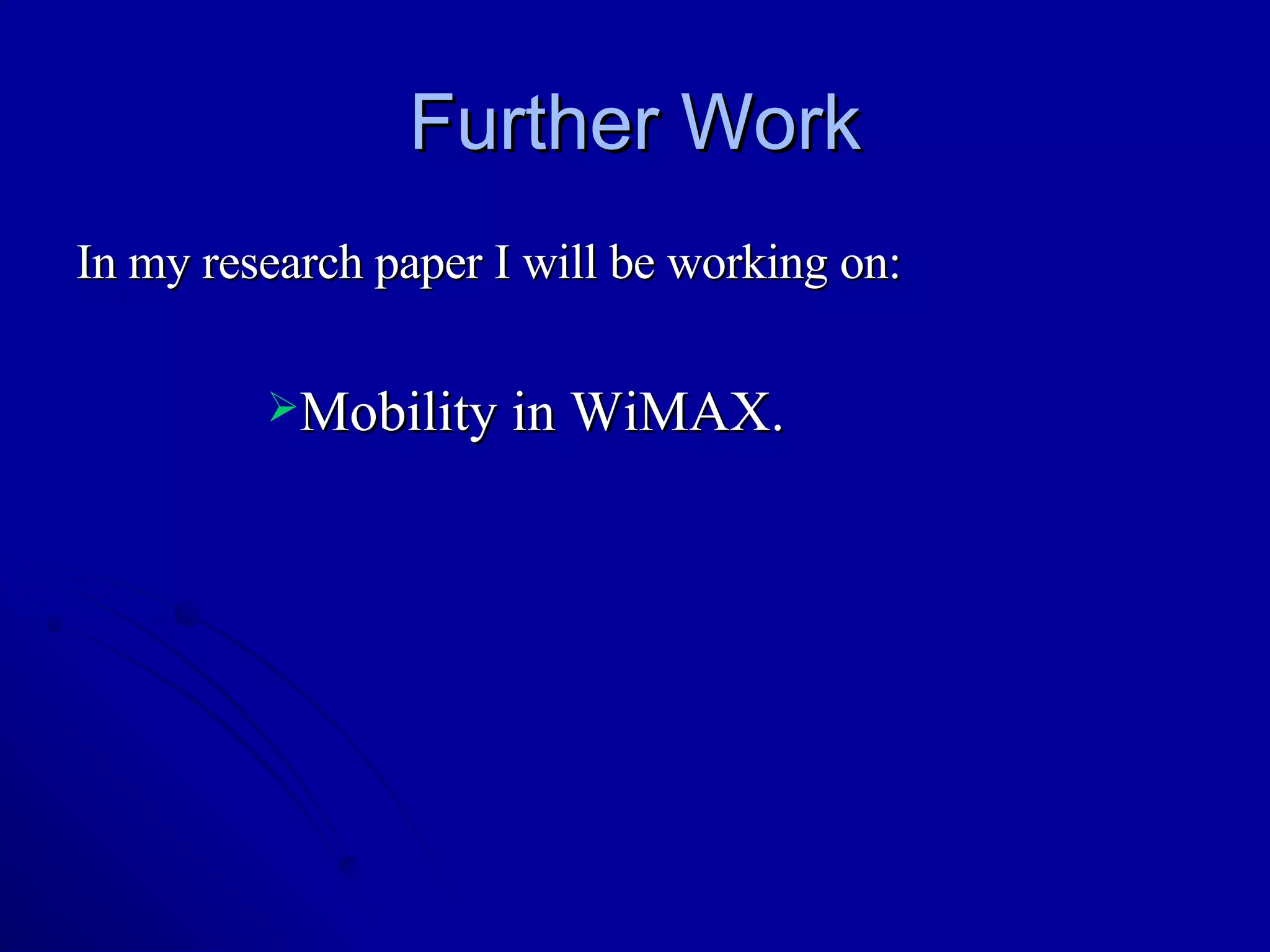 Further Work

In my research paper I will be working on:

➢Mobility in WiMAX.